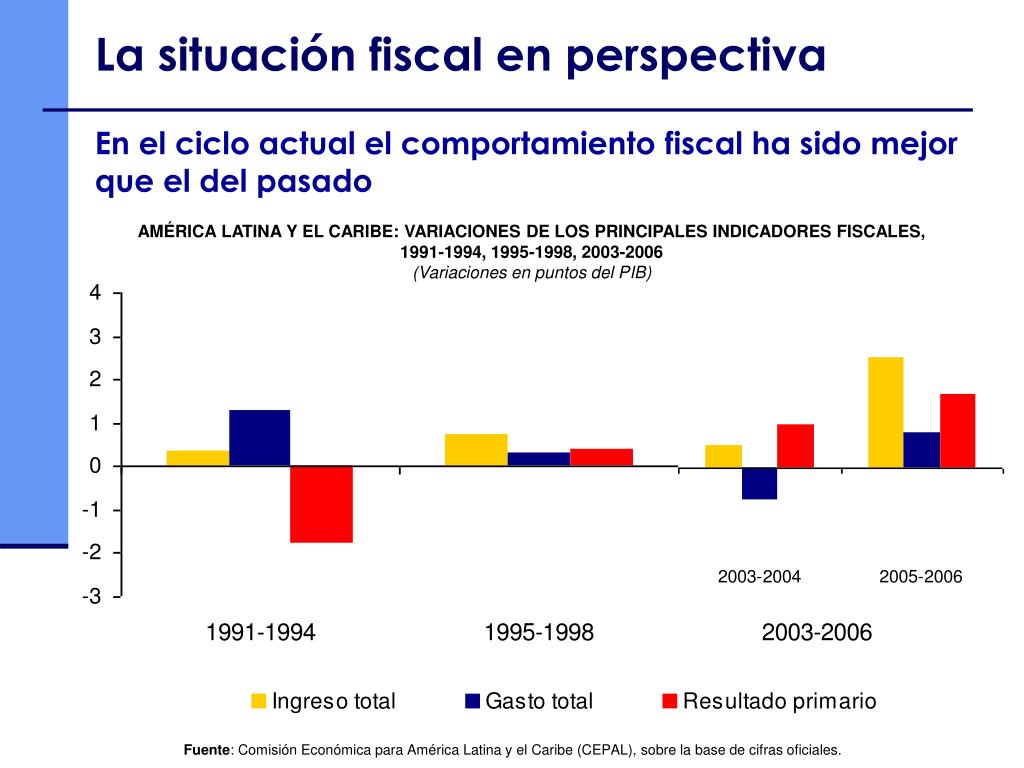 La situación fiscal en perspectiva

En el ciclo actual el comportamiento fiscal ha sido mejor que el del pasado

AMÉRICA LATINA Y EL CARIBE: VARIACIONES DE LOS PRINCIPALES INDICADORES FISCALES, 1991-1994, 1995-1998, 2003-2006
(Variaciones en puntos del PIB)

4
3
2
1
0
-1
-2
-3

2003-2004
2005-2006

1991-1994
1995-1998
2003-2006

Ingreso total
Gasto total
Resultado primario

Fuente: Comisión Económica para América Latina y el Caribe (CEPAL), sobre la base de cifras oficiales.